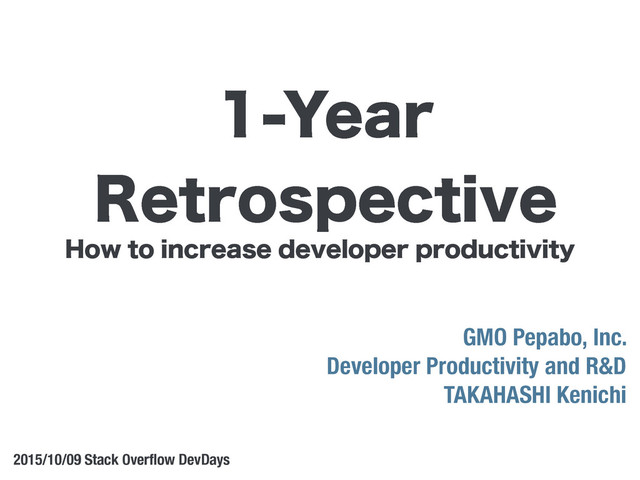 1-Year Retrospective
How to increase developer productivity

GMO Pepabo, Inc.
Developer Productivity and R&D
TAKAHASHI Kenichi

2015/10/09 Stack Overflow DevDays